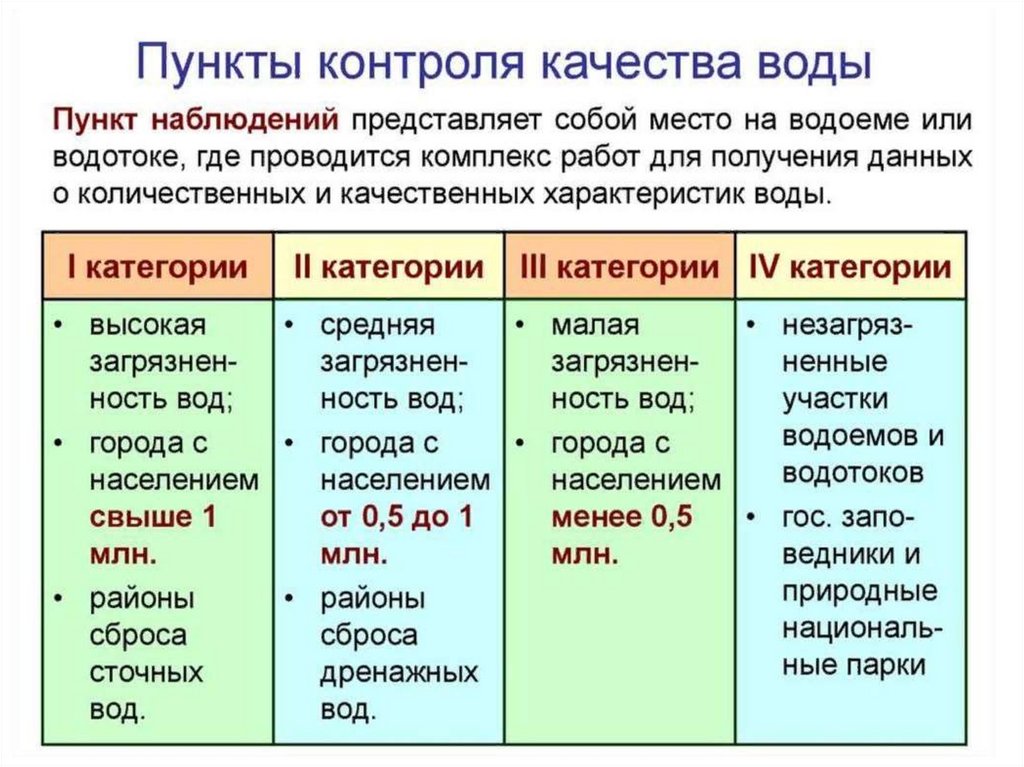 Пункты контроля качества воды

Пункт наблюдений представляет собой место на водоеме или водотоке, где проводится комплекс работ для получения данных о количественных и качественных характеристик воды.

| I категории | II категории | III категории | IV категории |
|---|---|---|---|
| • высокая загрязненность вод; • города с населением свыше 1 млн. • районы сброса сточных вод. | • средняя загрязненность вод; • города с населением от 0,5 до 1 млн. • районы сброса дренажных вод. | • малая загрязненность вод; • города с населением менее 0,5 млн. | • незагрязненные участки водоемов и водотоков • гос. заповедники и природные национальные парки |